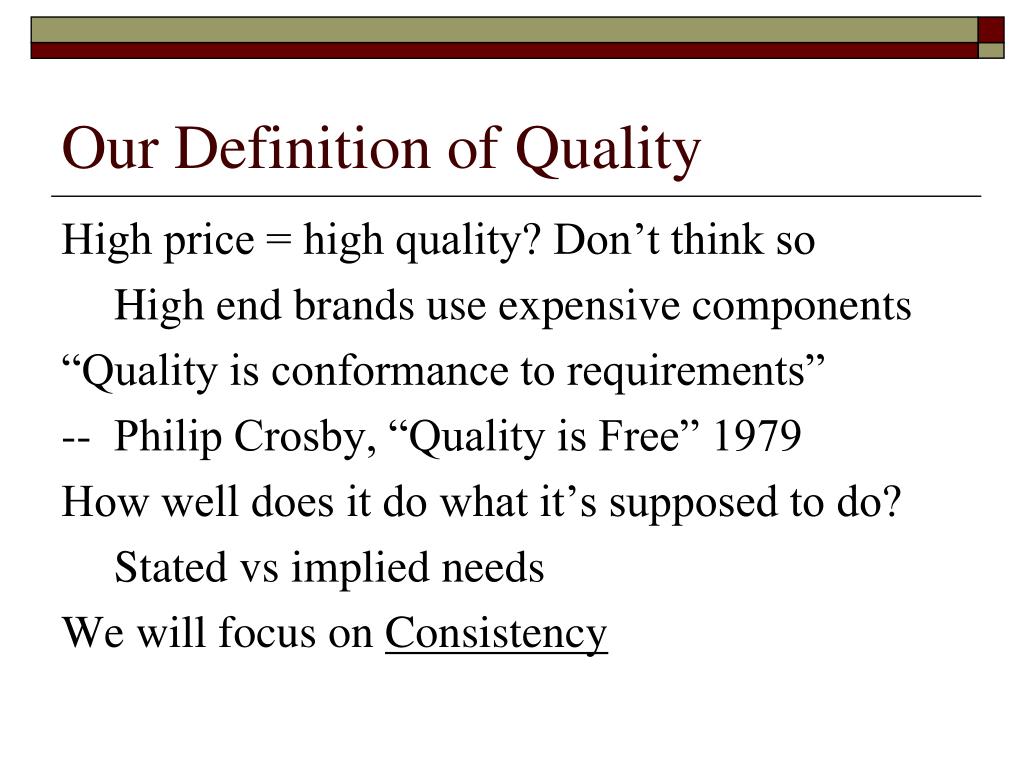 Our Definition of Quality

High price = high quality? Don’t think so

High end brands use expensive components

“Quality is conformance to requirements”

-- Philip Crosby, “Quality is Free” 1979

How well does it do what it’s supposed to do?

Stated vs implied needs

We will focus on Consistency